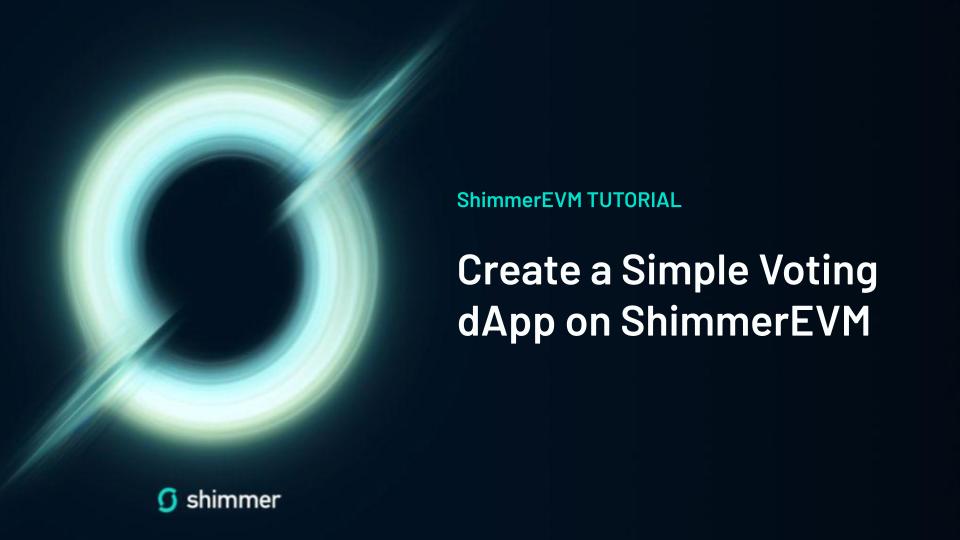 ShimmerEVM TUTORIAL

Create a Simple Voting dApp on ShimmerEVM

shimmer